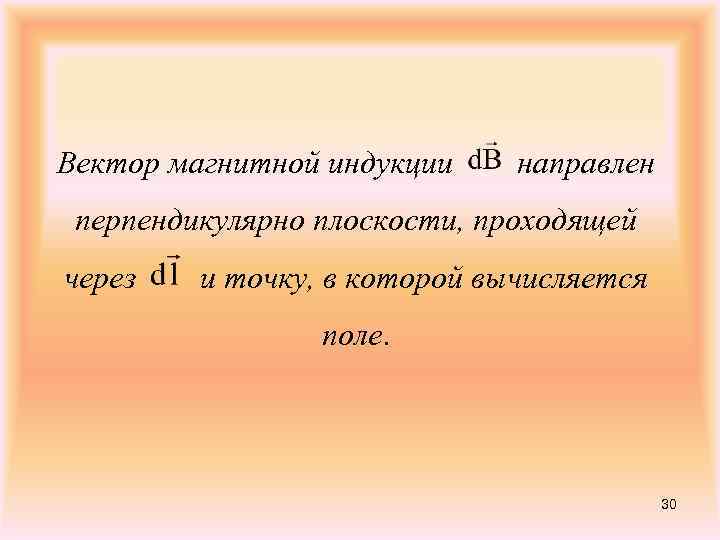 Вектор магнитной индукции $d\vec{B}$ направлен перпендикулярно плоскости, проходящей через $d\vec{l}$ и точку, в которой вычисляется поле.

30